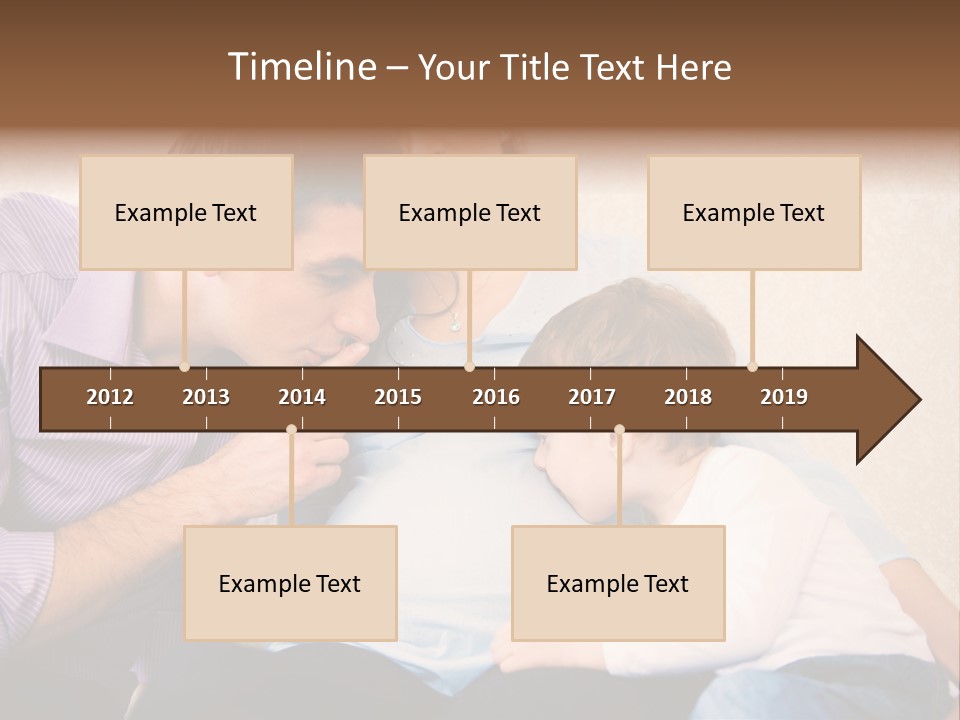 Timeline – Your Title Text Here

Example Text

Example Text

Example Text

2012 2013 2014 2015 2016 2017 2018 2019

Example Text

Example Text